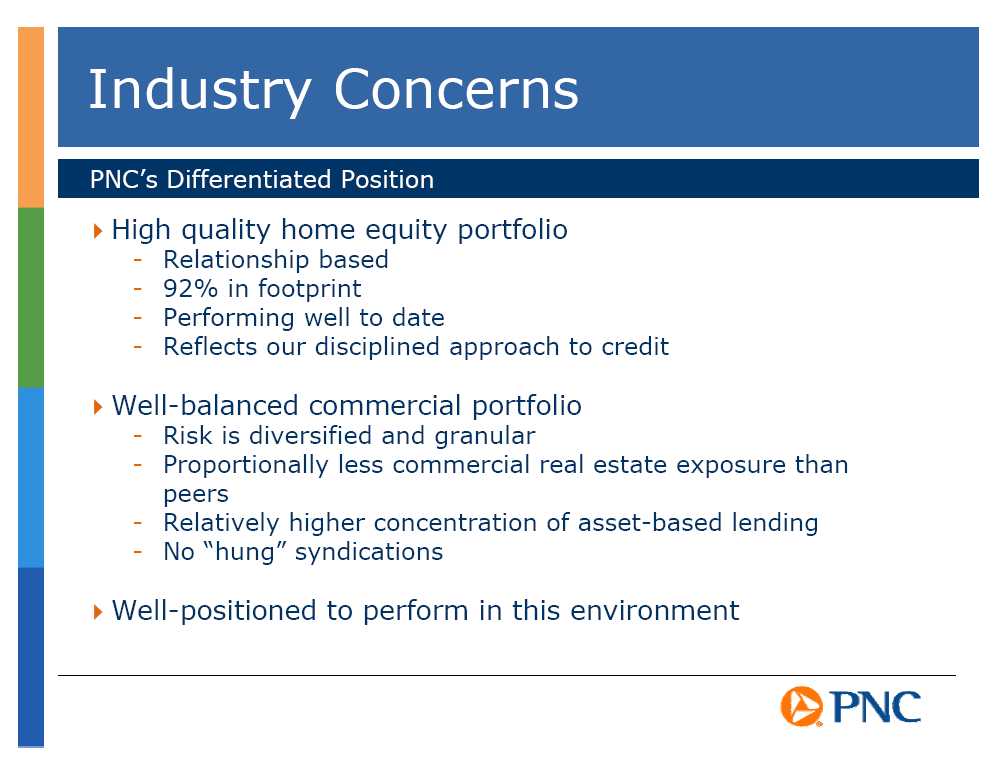 Industry Concerns

PNC's Differentiated Position

High quality home equity portfolio
- Relationship based
- 92% in footprint
- Performing well to date
- Reflects our disciplined approach to credit

Well-balanced commercial portfolio
- Risk is diversified and granular
- Proportionally less commercial real estate exposure than peers
- Relatively higher concentration of asset-based lending
- No "hung" syndications

Well-positioned to perform in this environment

PNC